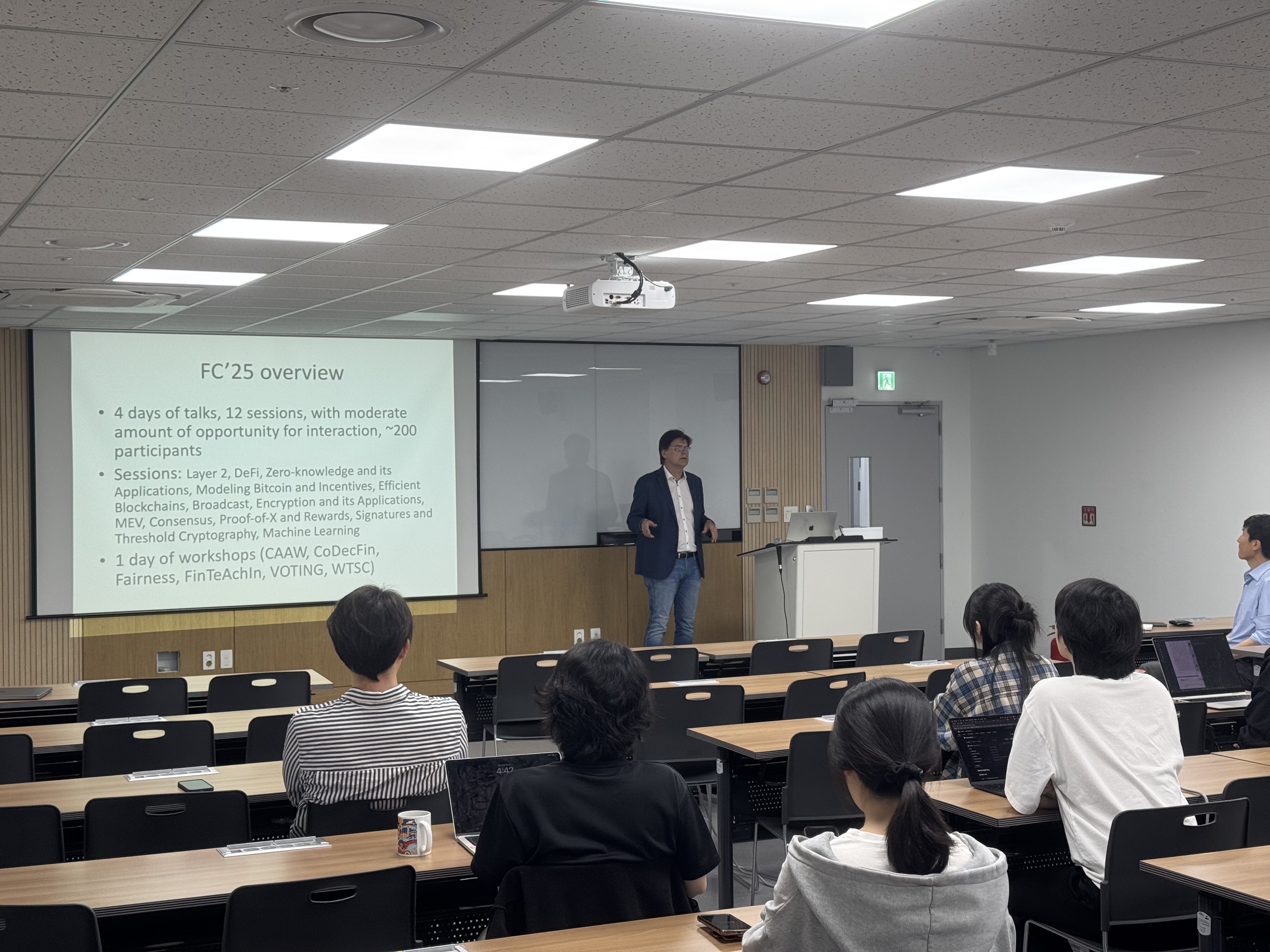 FC'25 overview

• 4 days of talks, 12 sessions, with moderate amount of opportunity for interaction, ~200 participants

• Sessions: Layer 2, DeFi, Zero-knowledge and its Applications, Modeling Bitcoin and Incentives, Efficient Blockchains, Broadcast, Encryption and its Applications, MEV, Consensus, Proof-of-X and Rewards, Signatures and Threshold Cryptography, Machine Learning

• 1 day of workshops (CAAW, CoDecFin, Fairness, FinTeAchIn, VOTING, WTSC)

4:42